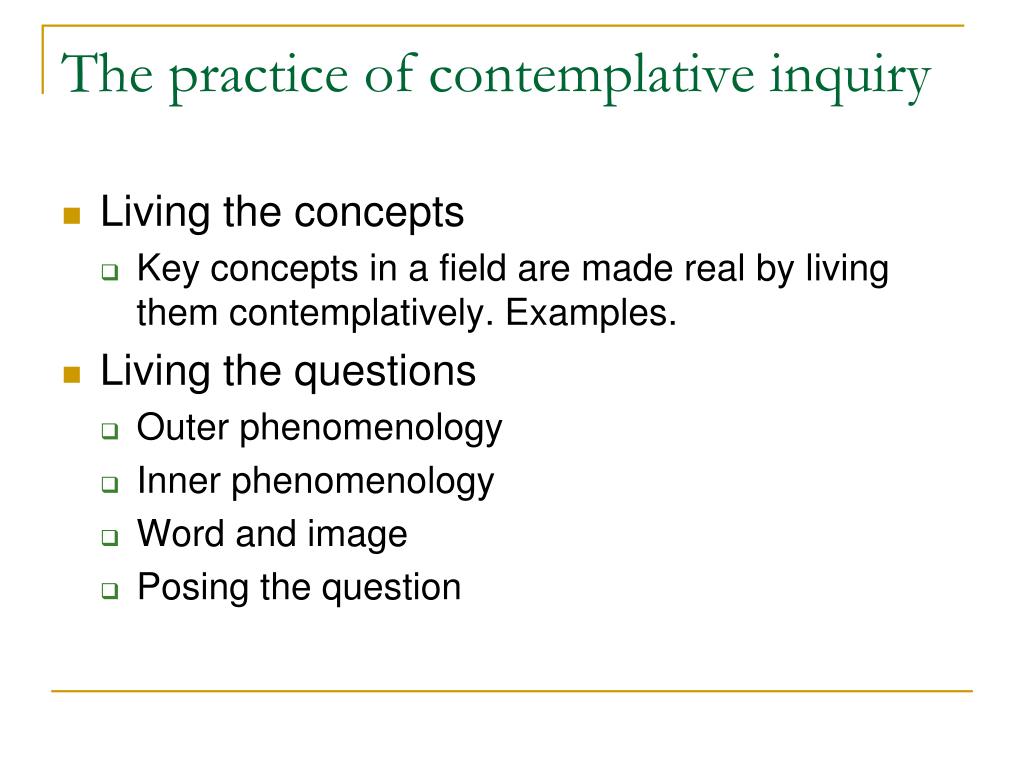 The practice of contemplative inquiry

- Living the concepts
  - Key concepts in a field are made real by living them contemplatively. Examples.
- Living the questions
  - Outer phenomenology
  - Inner phenomenology
  - Word and image
  - Posing the question